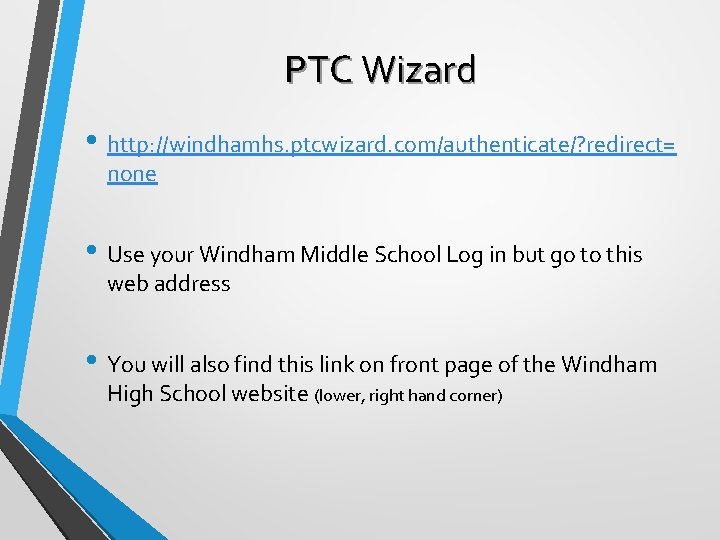 PTC Wizard

• http://windhamhs.ptcwizard.com/authenticate/?redirect=none

• Use your Windham Middle School Log in but go to this web address

• You will also find this link on front page of the Windham High School website (lower, right hand corner)